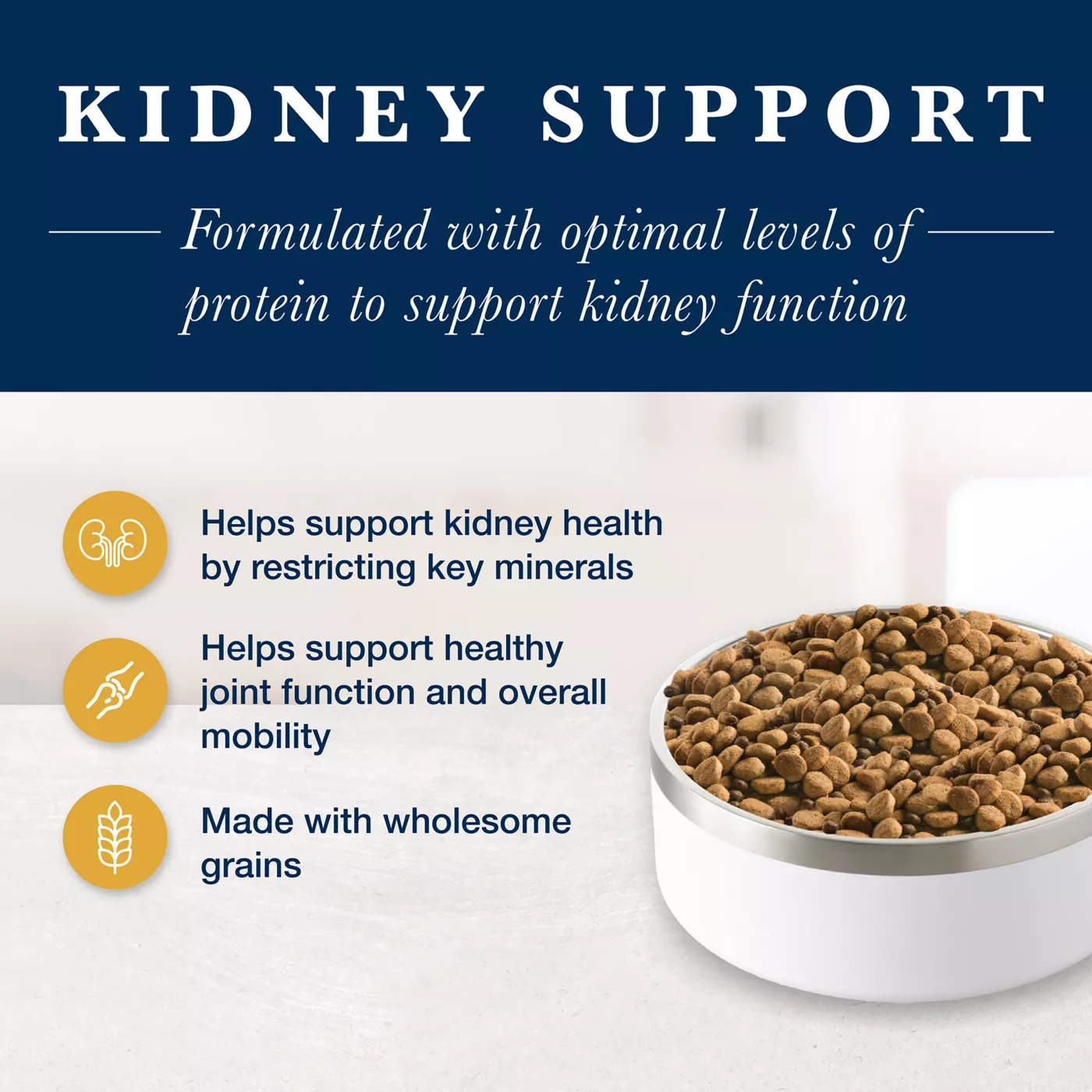 KIDNEY SUPPORT

Formulated with optimal levels of protein to support kidney function

Helps support kidney health by restricting key minerals

Helps support healthy joint function and overall mobility

Made with wholesome grains